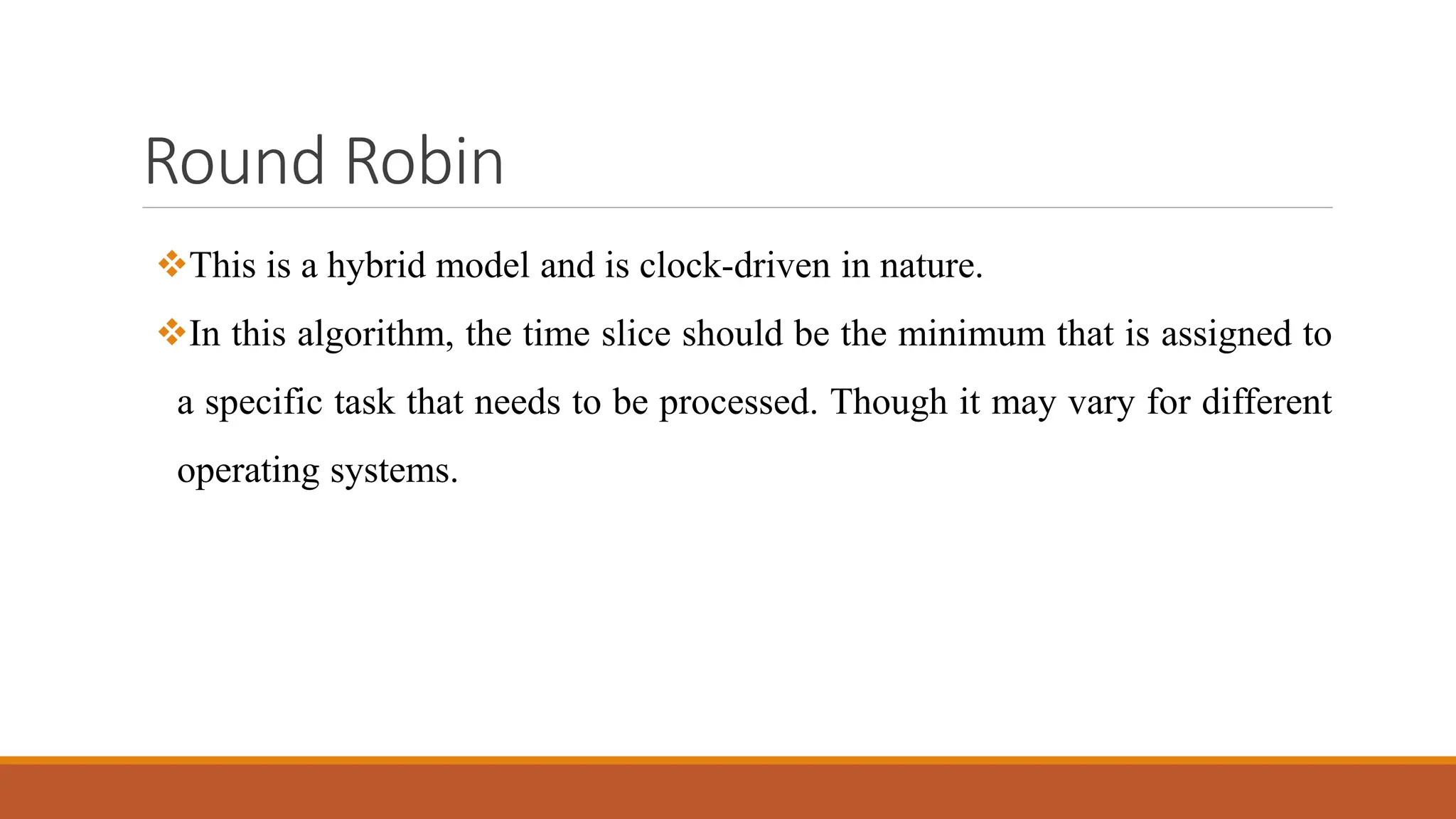 Round Robin

❖This is a hybrid model and is clock-driven in nature.

❖In this algorithm, the time slice should be the minimum that is assigned to a specific task that needs to be processed. Though it may vary for different operating systems.